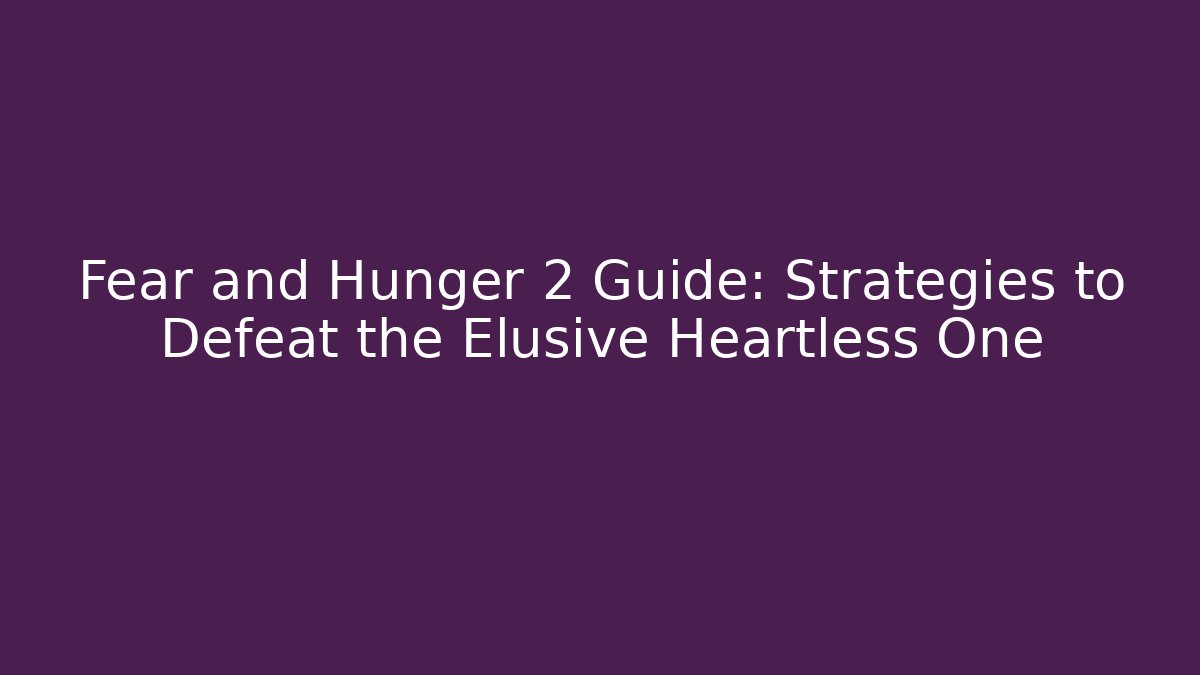 Fear and Hunger 2 Guide: Strategies to Defeat the Elusive Heartless One